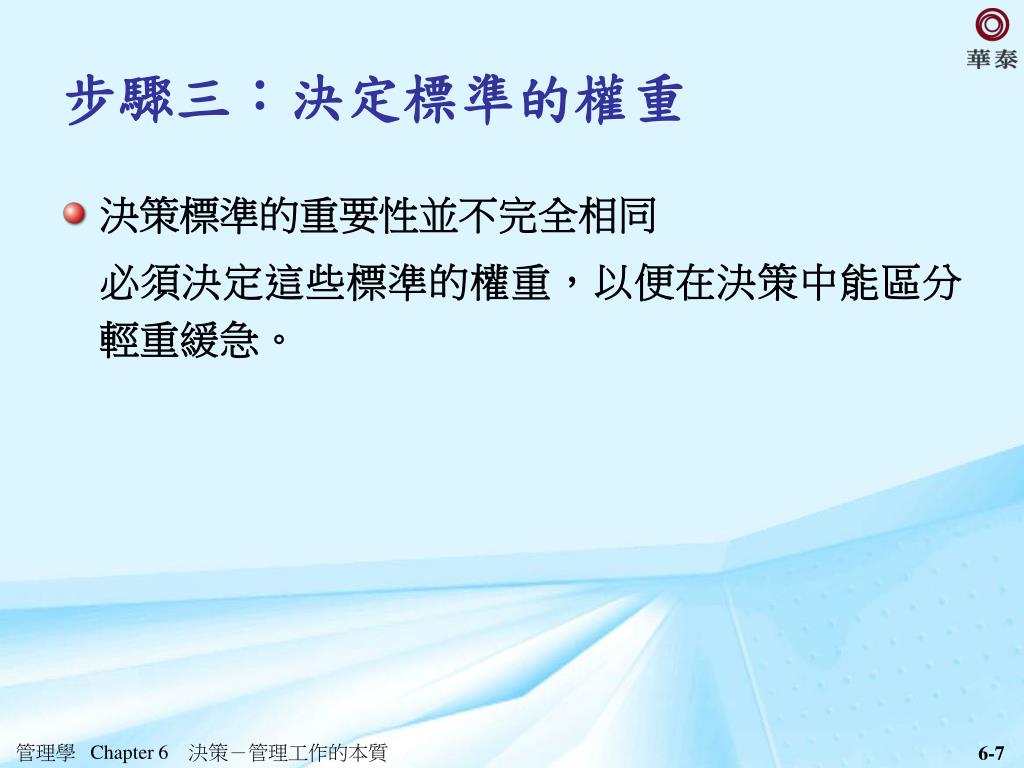 華泰

步驟三：決定標準的權重

決策標準的重要性並不完全相同

必須決定這些標準的權重，以便在決策中能區分輕重緩急。

管理學 Chapter 6 決策－管理工作的本質

6-7